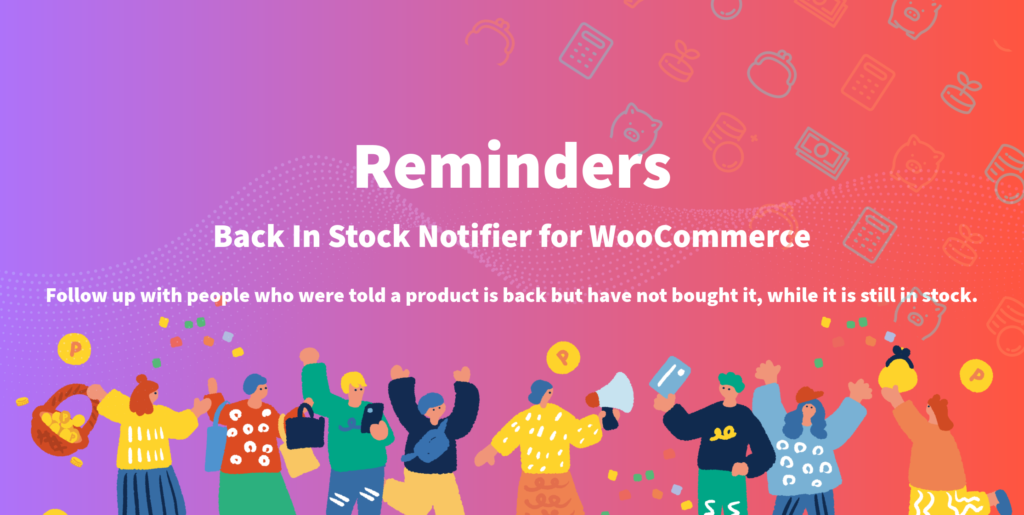 Reminders

Back In Stock Notifier for WooCommerce

Follow up with people who were told a product is back but have not bought it, while it is still in stock.